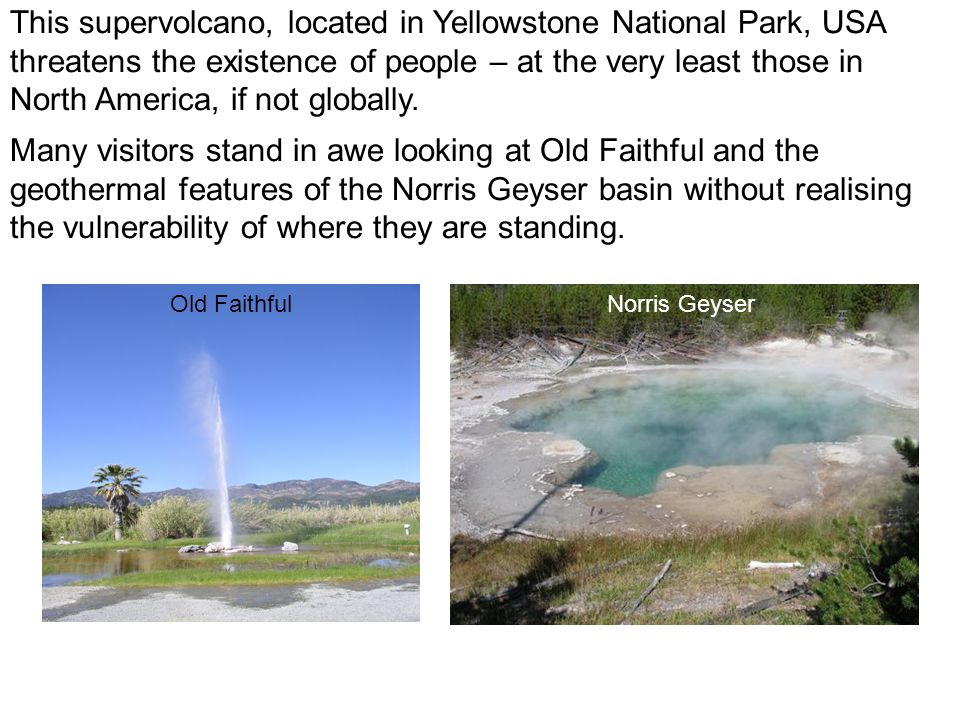 This supervolcano, located in Yellowstone National Park, USA threatens the existence of people – at the very least those in North America, if not globally.

Many visitors stand in awe looking at Old Faithful and the geothermal features of the Norris Geyser basin without realising the vulnerability of where they are standing.

Old Faithful

Norris Geyser